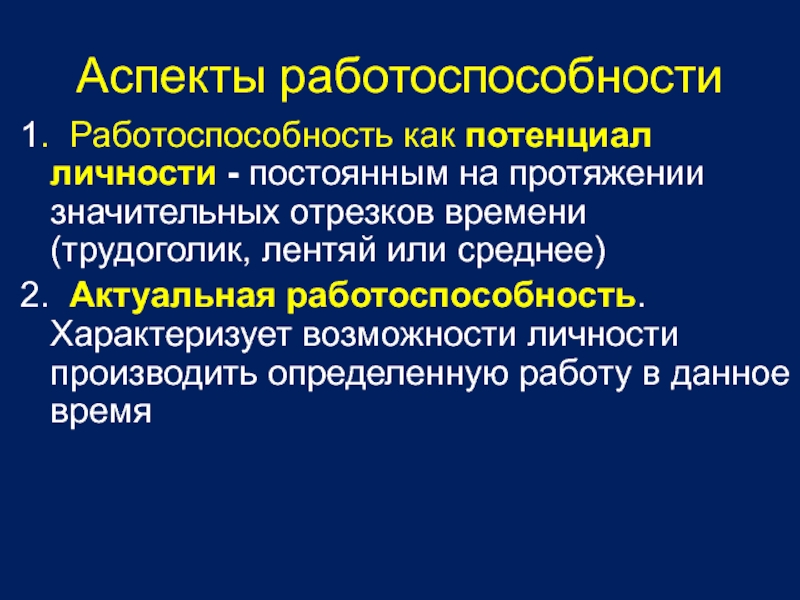 Аспекты работоспособности

1. Работоспособность как потенциал личности - постоянным на протяжении значительных отрезков времени (трудоголик, лентяй или среднее)

2. Актуальная работоспособность. Характеризует возможности личности производить определенную работу в данное время